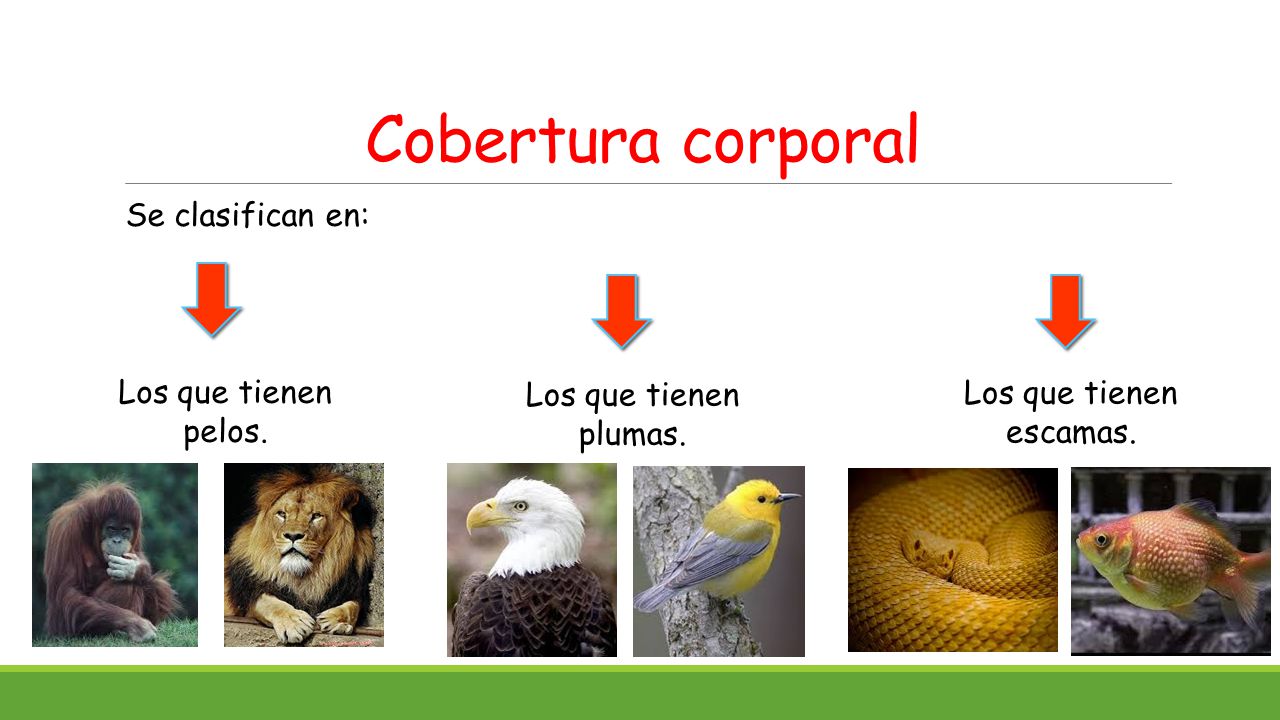 Cobertura corporal

Se clasifican en:

Los que tienen pelos.

Los que tienen plumas.

Los que tienen escamas.